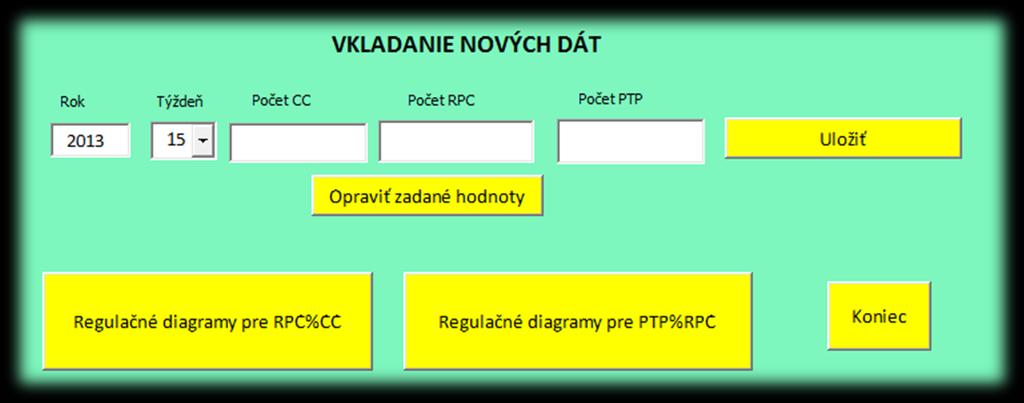 VKLADANIE NOVÝCH DÁT

Rok

Týždeň

Počet CC

Počet RPC

Počet PTP

2013

15

Uložiť

Opraviť zadané hodnoty

Regulačné diagramy pre RPC%CC

Regulačné diagramy pre PTP%RPC

Koniec